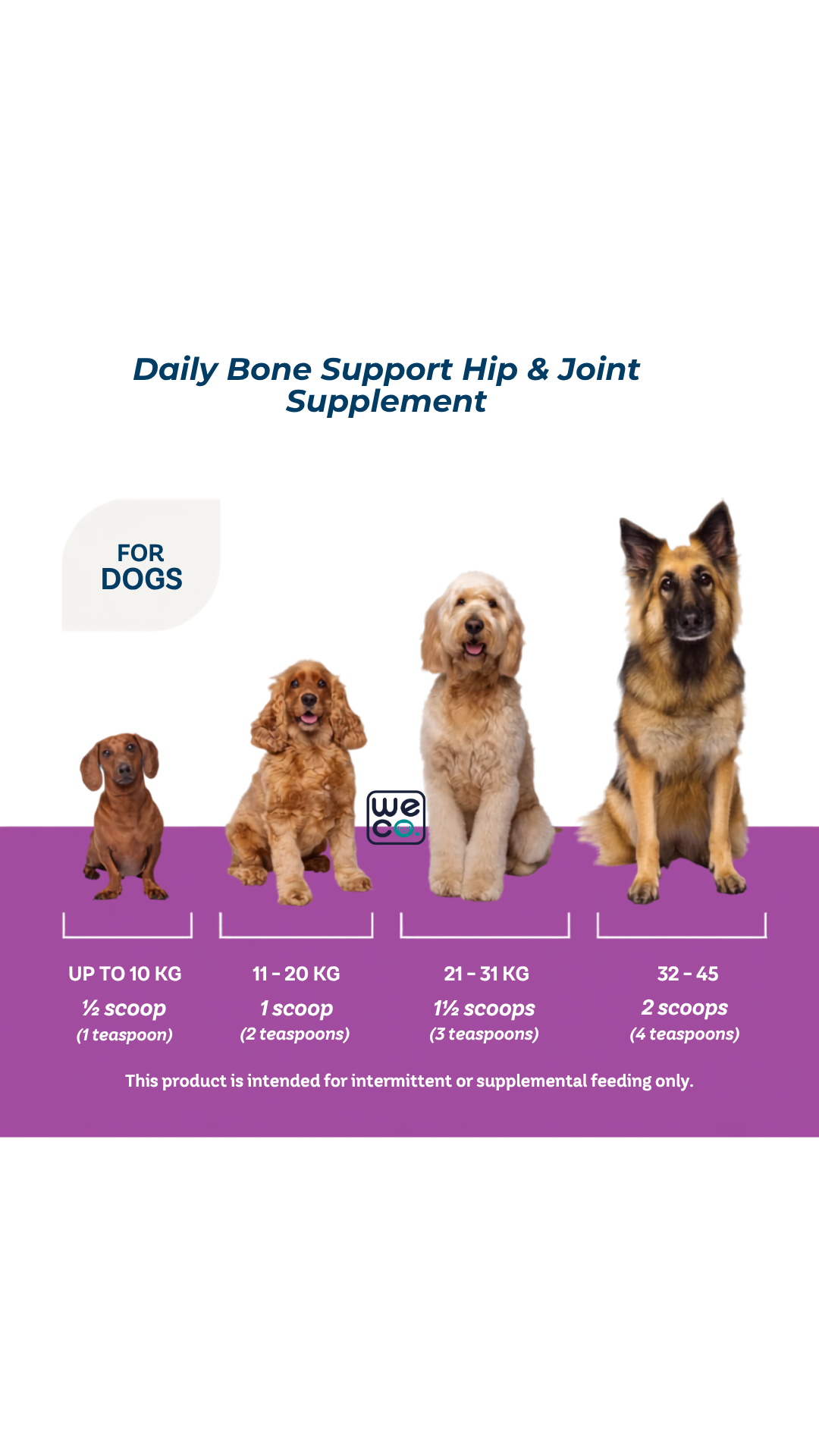 Daily Bone Support Hip & Joint Supplement

FOR DOGS

we co.

UP TO 10 KG
½ scoop
(1 teaspoon)

11 - 20 KG
1 scoop
(2 teaspoons)

21 - 31 KG
1½ scoops
(3 teaspoons)

32 - 45
2 scoops
(4 teaspoons)

This product is intended for intermittent or supplemental feeding only.